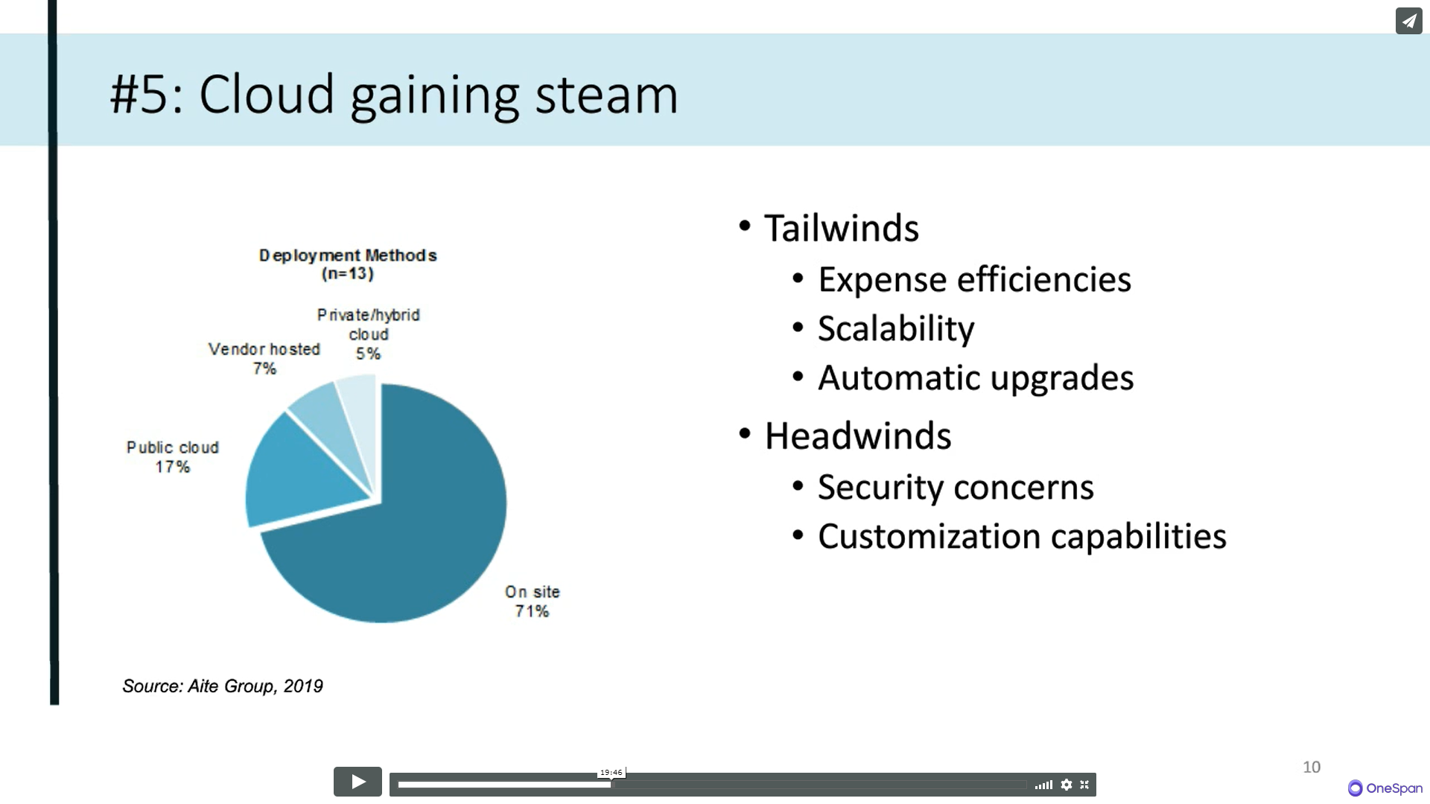 #5: Cloud gaining steam

Deployment Methods
(n=13)

Private/hybrid cloud
5%

Vendor hosted
7%

Public cloud
17%

On site
71%

Source: Aite Group, 2019

• Tailwinds
• Expense efficiencies
• Scalability
• Automatic upgrades
• Headwinds
• Security concerns
• Customization capabilities

19:46

10

OneSpan